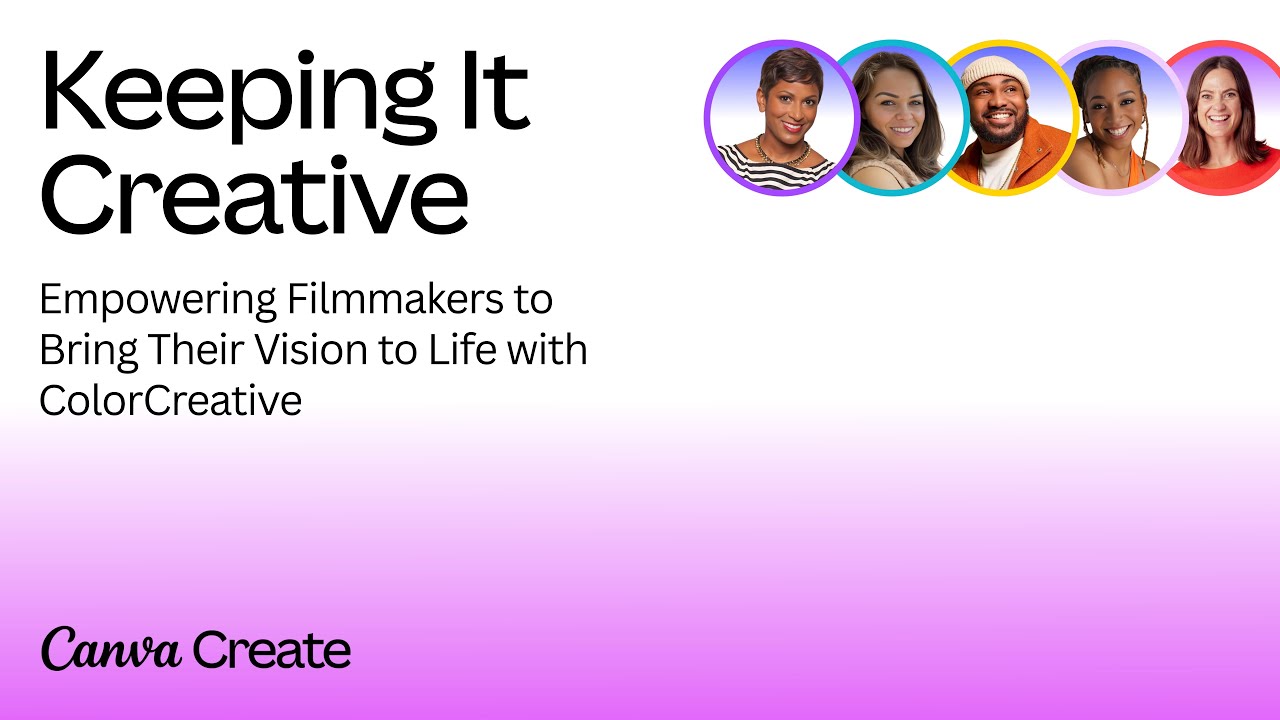 Keeping It Creative

Empowering Filmmakers to Bring Their Vision to Life with ColorCreative

Canva Create